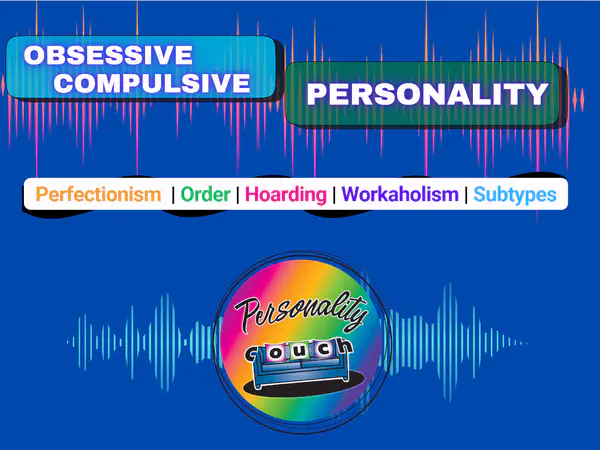 OBSESSIVE COMPULSIVE

PERSONALITY

Perfectionism | Order | Hoarding | Workaholism | Subtypes

Personality couch